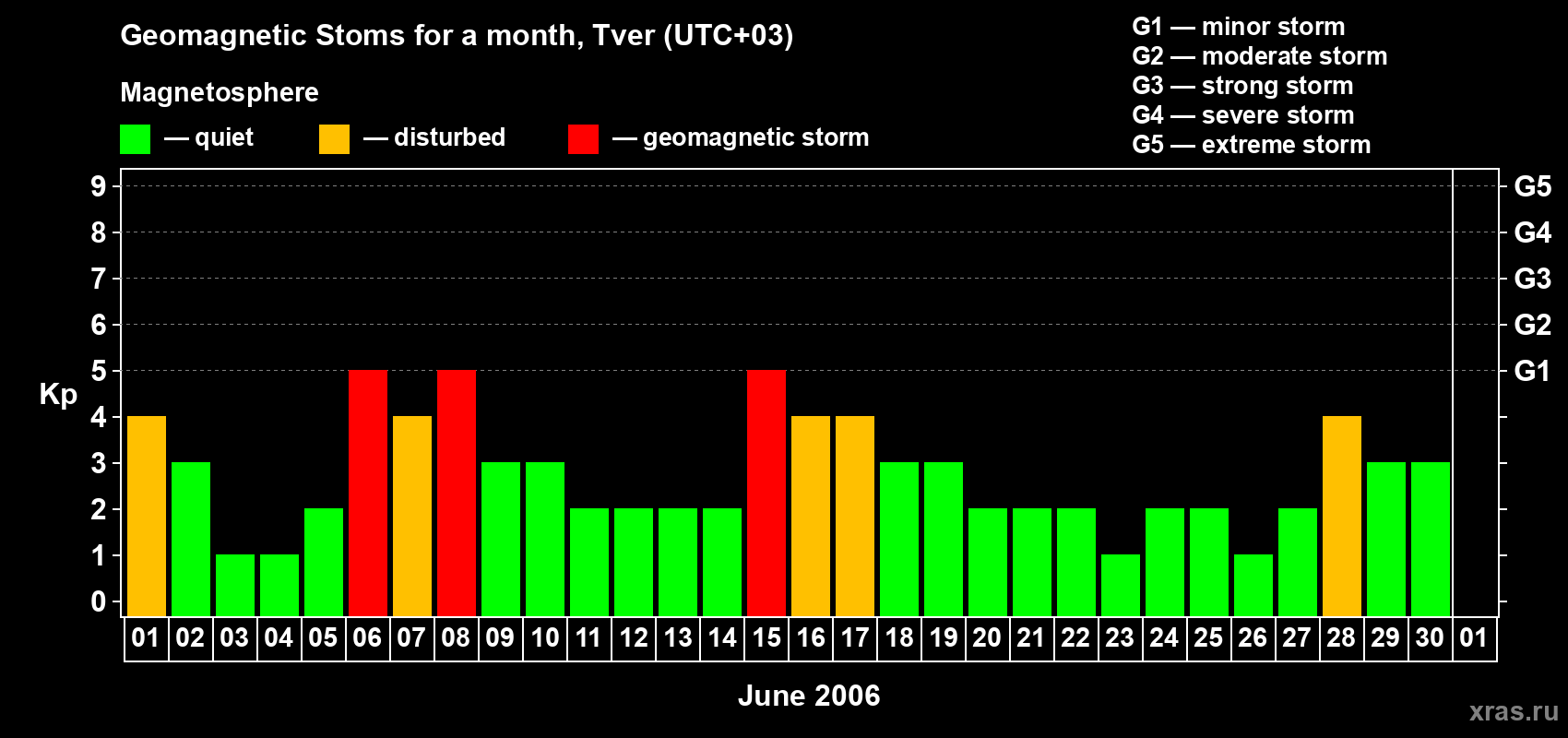 Geomagnetic Stoms for a month, Tver (UTC+03)

Magnetosphere

— quiet — disturbed — geomagnetic storm

G1 — minor storm
G2 — moderate storm
G3 — strong storm
G4 — severe storm
G5 — extreme storm

Kp

9
8
7
6
5
4
3
2
1
0

G5
G4
G3
G2
G1

01 02 03 04 05 06 07 08 09 10 11 12 13 14 15 16 17 18 19 20 21 22 23 24 25 26 27 28 29 30 01

June 2006

xras.ru